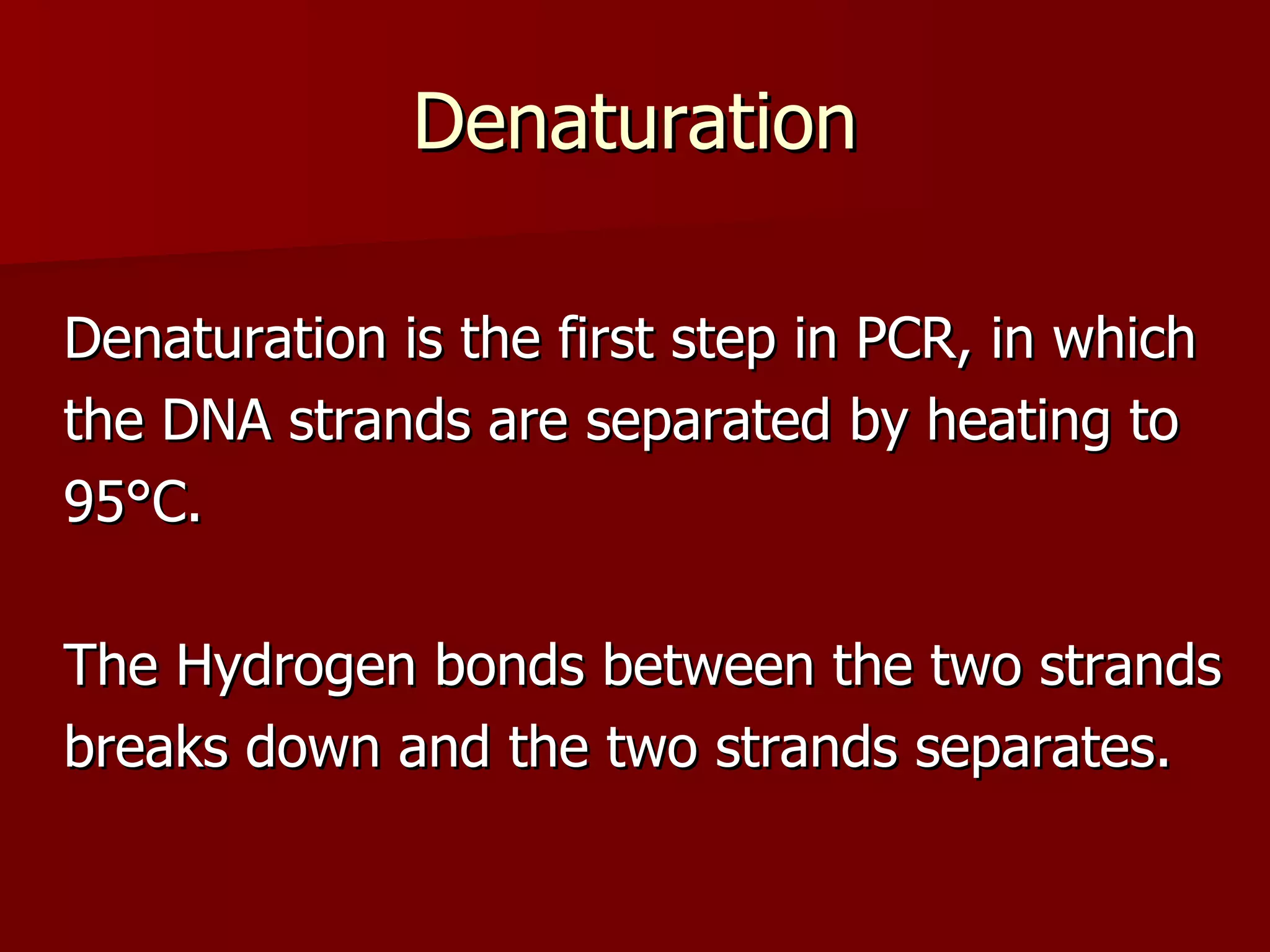 Denaturation

Denaturation is the first step in PCR, in which the DNA strands are separated by heating to 95°C.

The Hydrogen bonds between the two strands breaks down and the two strands separates.